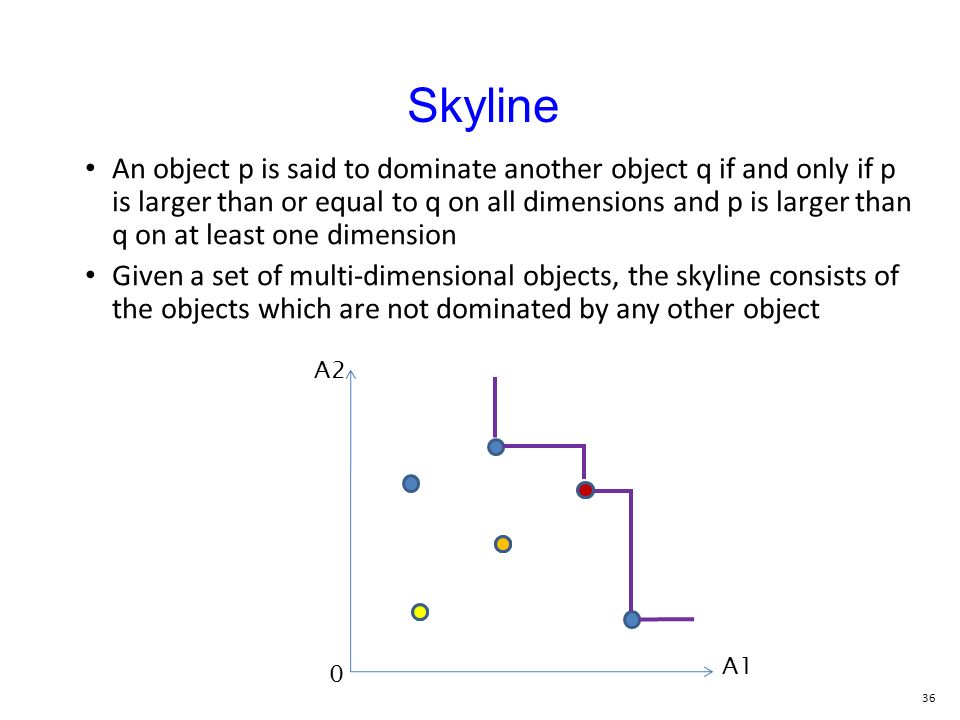 Skyline

• An object p is said to dominate another object q if and only if p is larger than or equal to q on all dimensions and p is larger than q on at least one dimension

• Given a set of multi-dimensional objects, the skyline consists of the objects which are not dominated by any other object

A2

0

A1

36